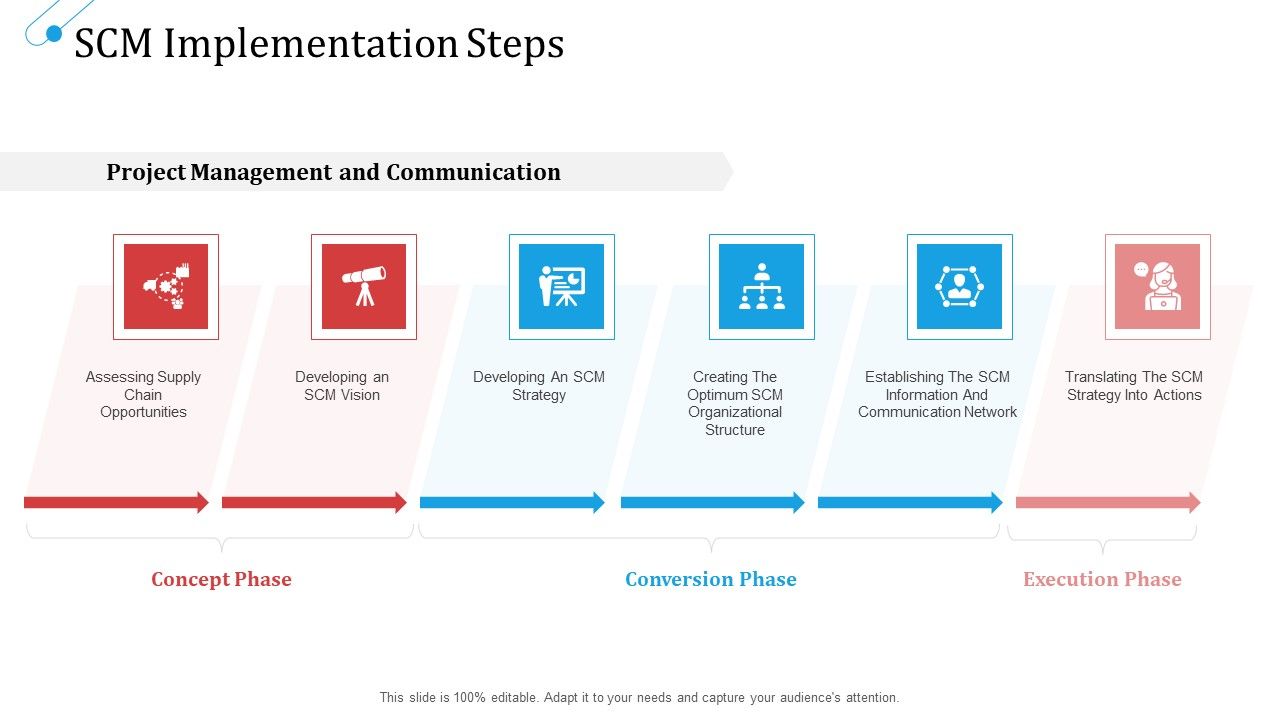 SCM Implementation Steps

Project Management and Communication

Assessing Supply Chain Opportunities

Developing an SCM Vision

Developing An SCM Strategy

Creating The Optimum SCM Organizational Structure

Establishing The SCM Information And Communication Network

Translating The SCM Strategy Into Actions

Concept Phase

Conversion Phase

Execution Phase

This slide is 100% editable. Adapt it to your needs and capture your audience's attention.